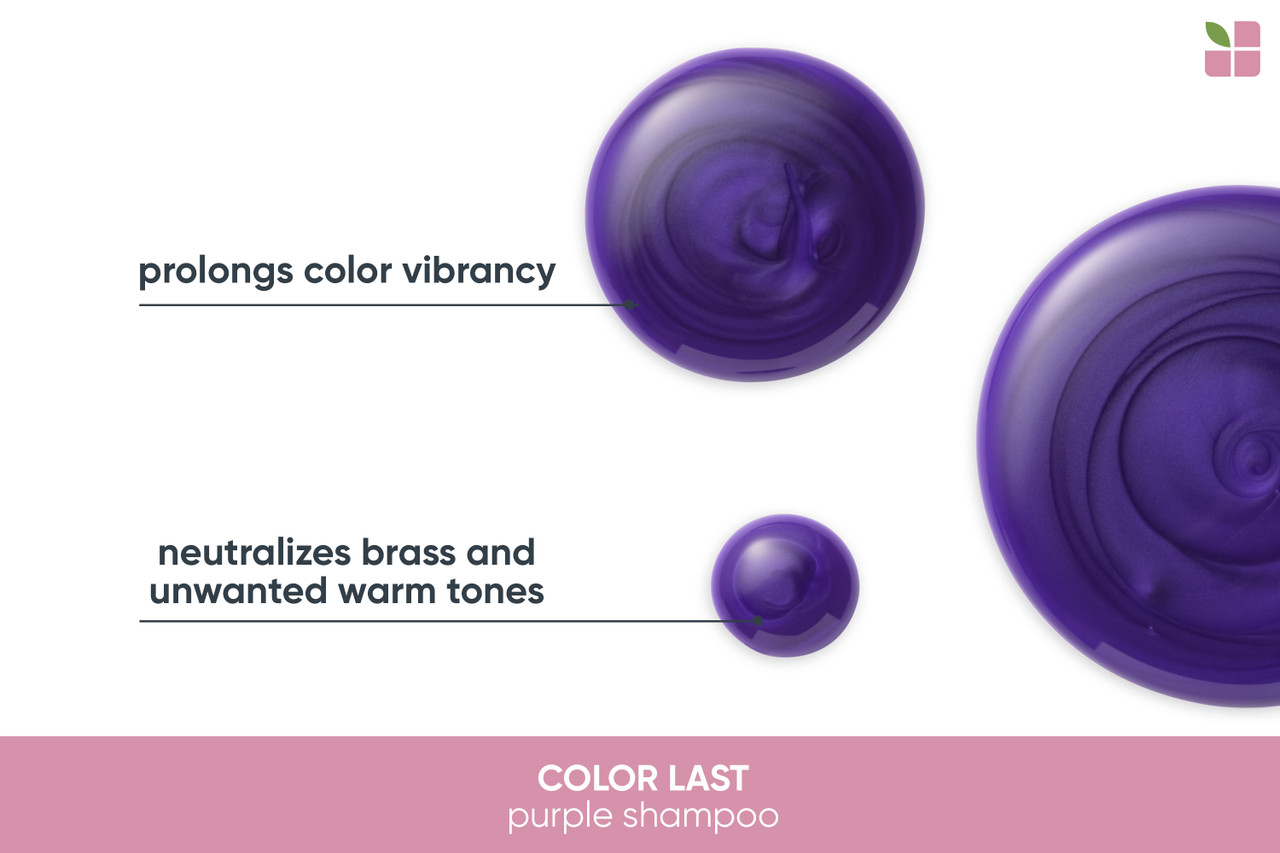 prolongs color vibrancy

neutralizes brass and unwanted warm tones

COLOR LAST
purple shampoo